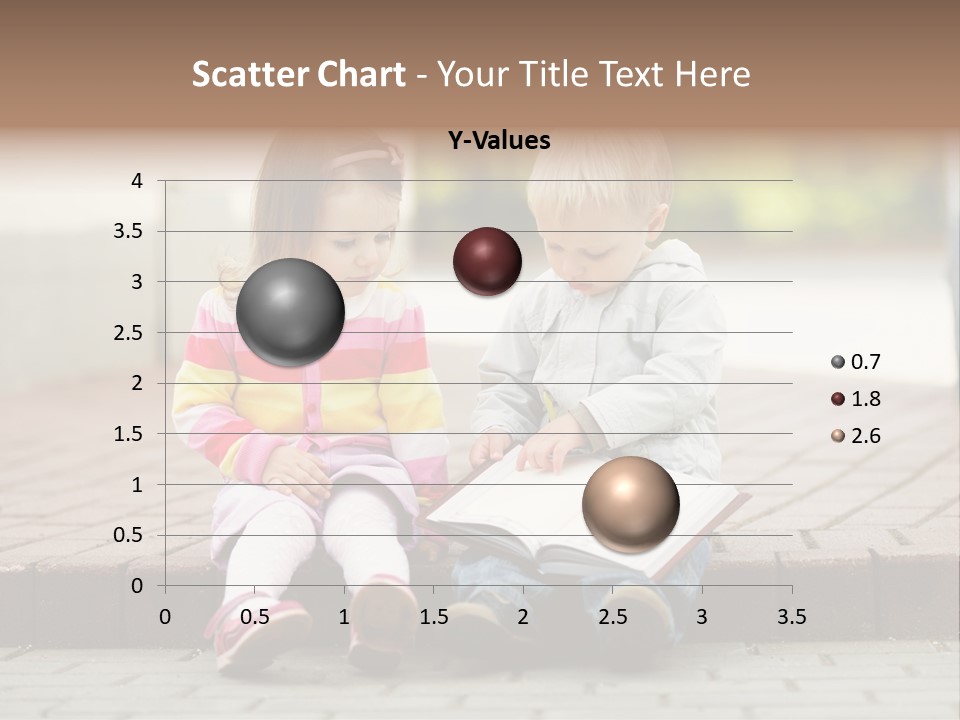 Scatter Chart - Your Title Text Here

Y-Values

4
3.5
3
2.5
2
1.5
1
0.5
0

0 0.5 1 1.5 2 2.5 3 3.5

0.7
1.8
2.6